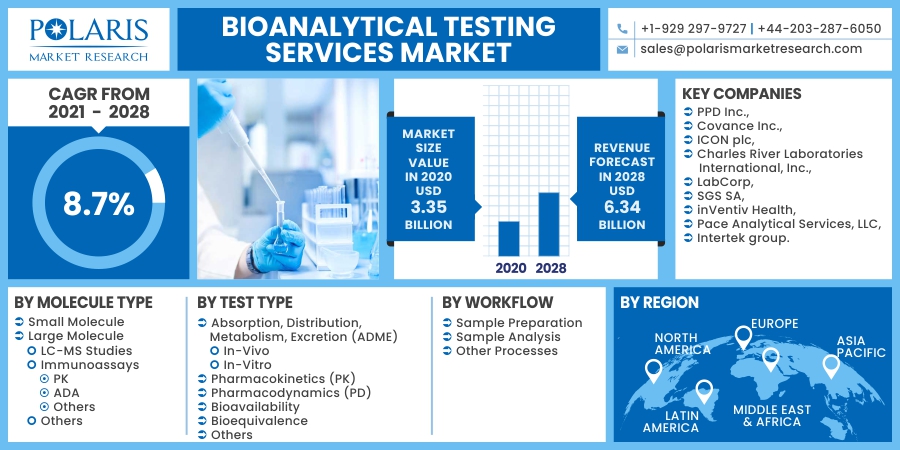 POLARIS
MARKET RESEARCH

BIOANALYTICAL TESTING SERVICES MARKET

+1-929 297-9727 | +44-203-287-6050
sales@polarismarketresearch.com

CAGR FROM 2021 - 2028
8.7%

MARKET SIZE VALUE IN 2020 USD 3.35 BILLION

REVENUE FORECAST IN 2028 USD 6.34 BILLION

2020 2028

KEY COMPANIES
PPD Inc.,
Covance Inc.,
ICON plc,
Charles River Laboratories International, Inc.,
LabCorp,
SGS SA,
inVentiv Health,
Pace Analytical Services, LLC,
Intertek group.

BY MOLECULE TYPE
Small Molecule
Large Molecule
LC-MS Studies
Immunoassays
PK
ADA
Others
Others

BY TEST TYPE
Absorption, Distribution, Metabolism, Excretion (ADME)
In-Vivo
In-Vitro
Pharmacokinetics (PK)
Pharmacodynamics (PD)
Bioavailability
Bioequivalence
Others

BY WORKFLOW
Sample Preparation
Sample Analysis
Other Processes

BY REGION
NORTH AMERICA
EUROPE
ASIA PACIFIC
LATIN AMERICA
MIDDLE EAST & AFRICA